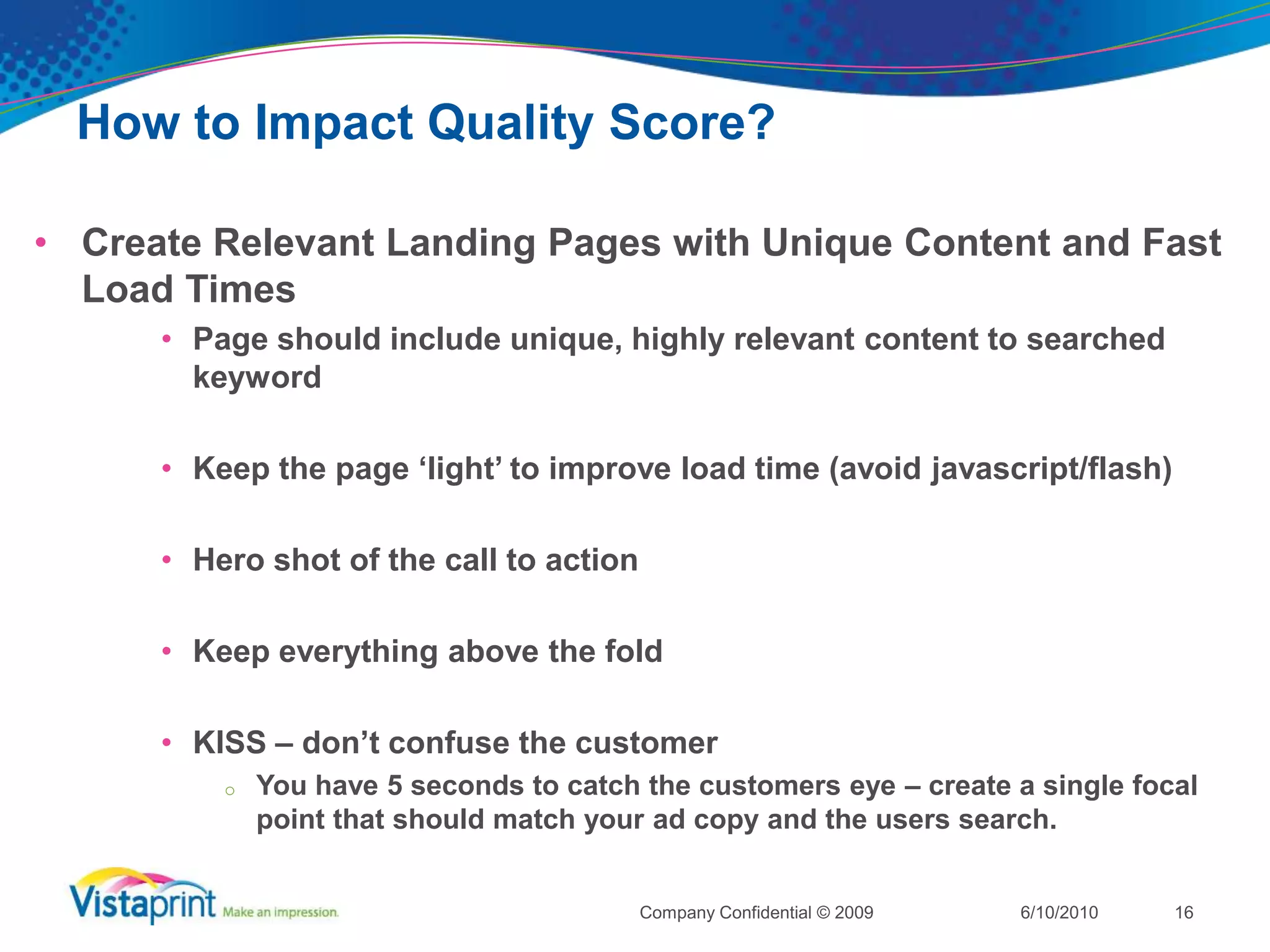 How to Impact Quality Score?

• Create Relevant Landing Pages with Unique Content and Fast Load Times

• Page should include unique, highly relevant content to searched keyword

• Keep the page ‘light’ to improve load time (avoid javascript/flash)

• Hero shot of the call to action

• Keep everything above the fold

• KISS – don’t confuse the customer

○ You have 5 seconds to catch the customers eye – create a single focal point that should match your ad copy and the users search.

Vistaprint Make an impression.

Company Confidential © 2009

6/10/2010

16